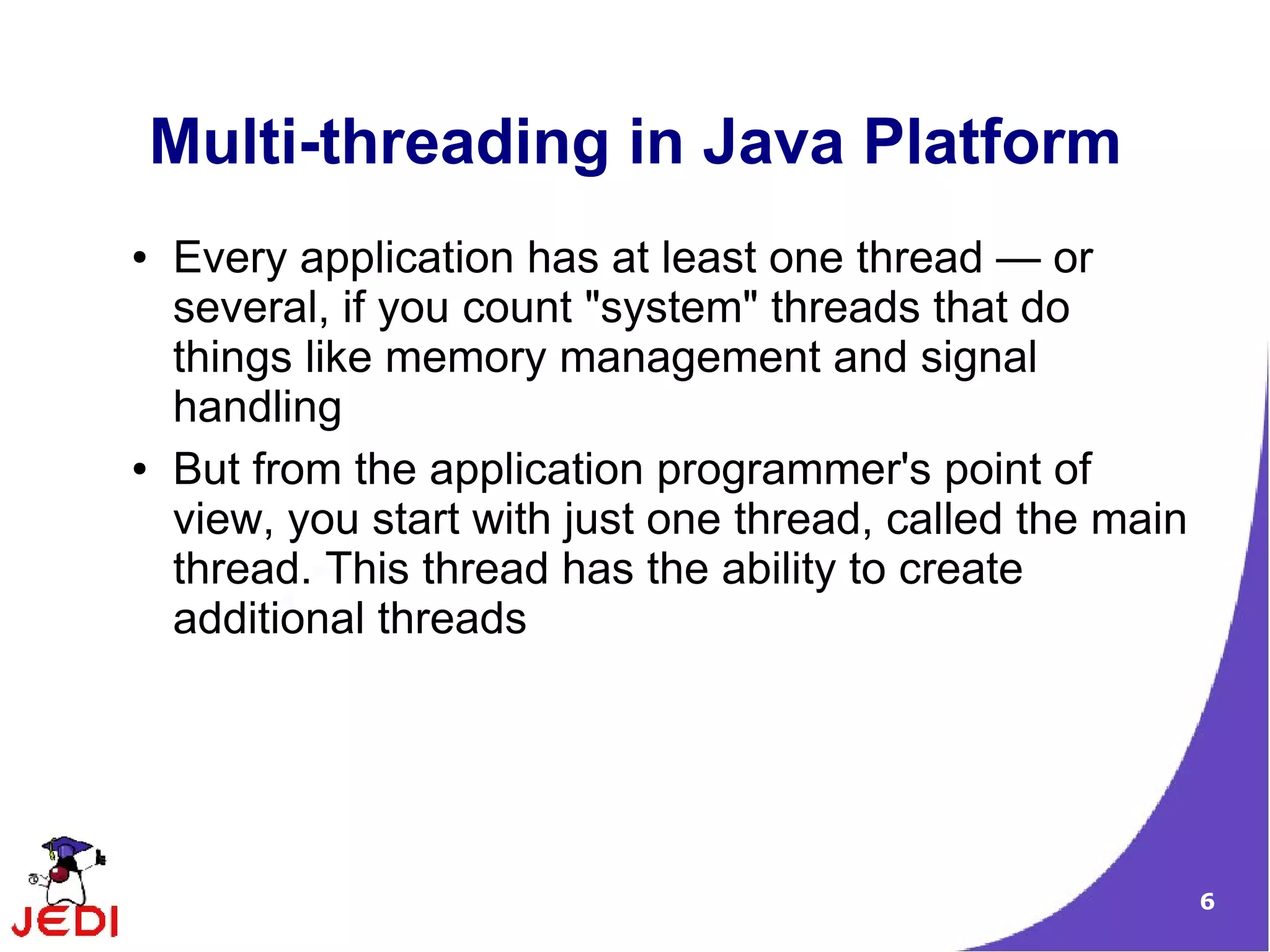 Multi-threading in Java Platform

• Every application has at least one thread — or several, if you count "system" threads that do things like memory management and signal handling

• But from the application programmer's point of view, you start with just one thread, called the main thread. This thread has the ability to create additional threads

JEDI

6